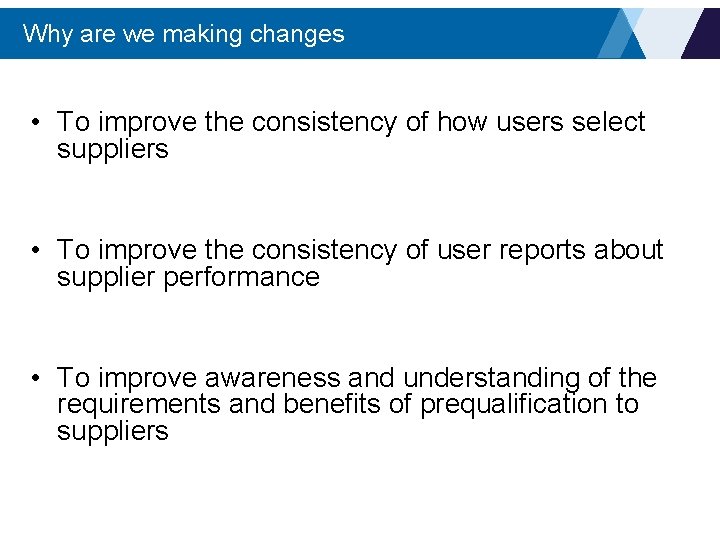 Why are we making changes

• To improve the consistency of how users select suppliers

• To improve the consistency of user reports about supplier performance

• To improve awareness and understanding of the requirements and benefits of prequalification to suppliers